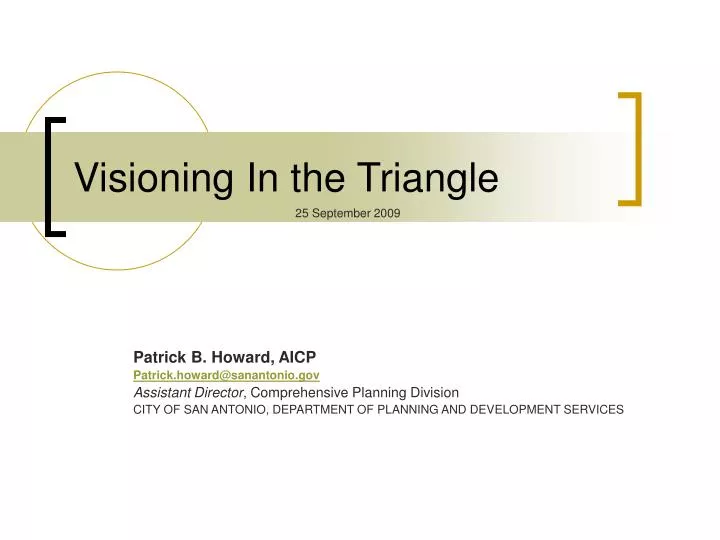 Visioning In the Triangle

25 September 2009

Patrick B. Howard, AICP
Patrick.howard@sanantonio.gov
Assistant Director, Comprehensive Planning Division
CITY OF SAN ANTONIO, DEPARTMENT OF PLANNING AND DEVELOPMENT SERVICES